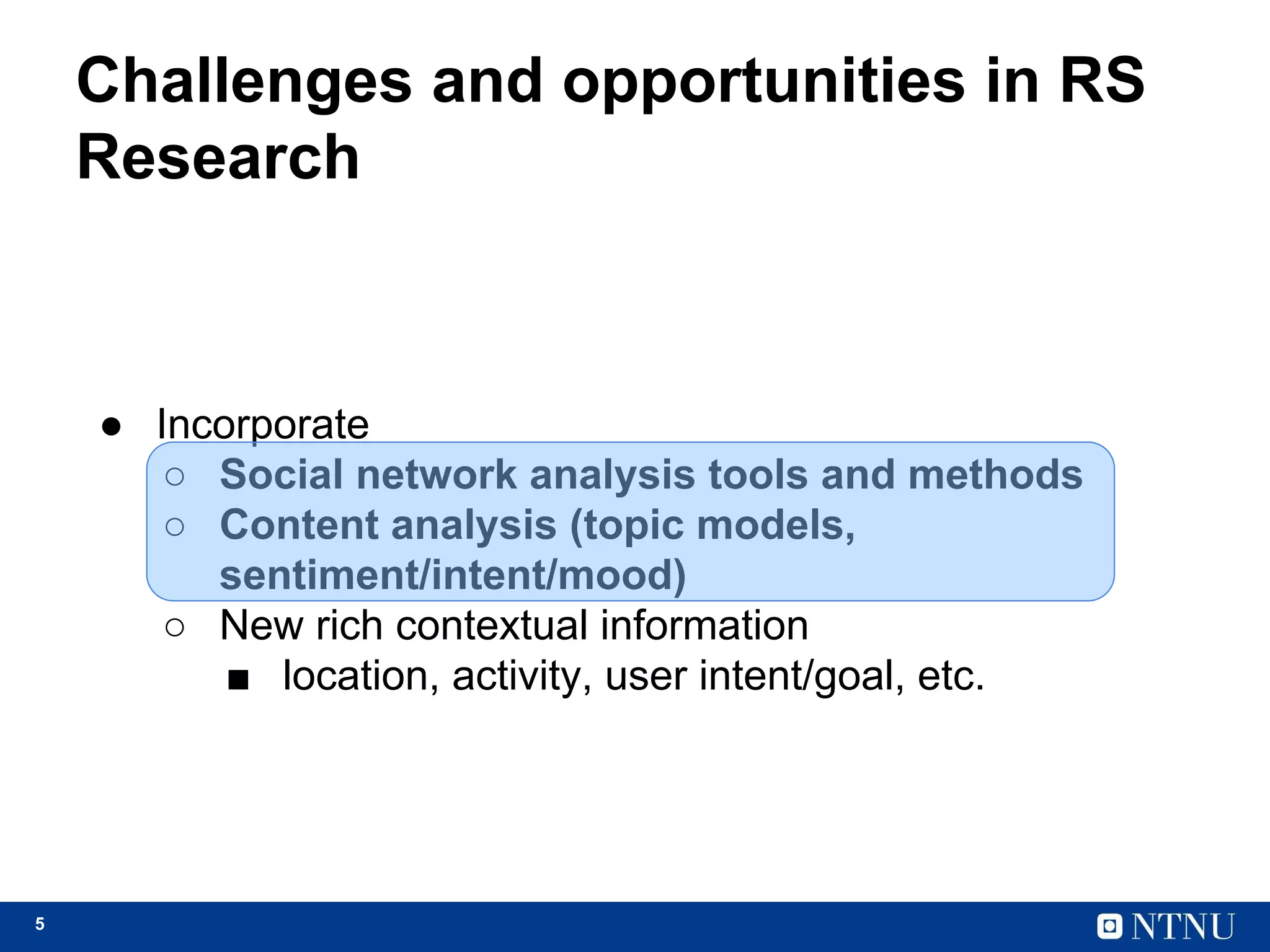 Challenges and opportunities in RS Research

● Incorporate
 ○ Social network analysis tools and methods
 ○ Content analysis (topic models, sentiment/intent/mood)
 ○ New rich contextual information
  ■ location, activity, user intent/goal, etc.

5

NTNU